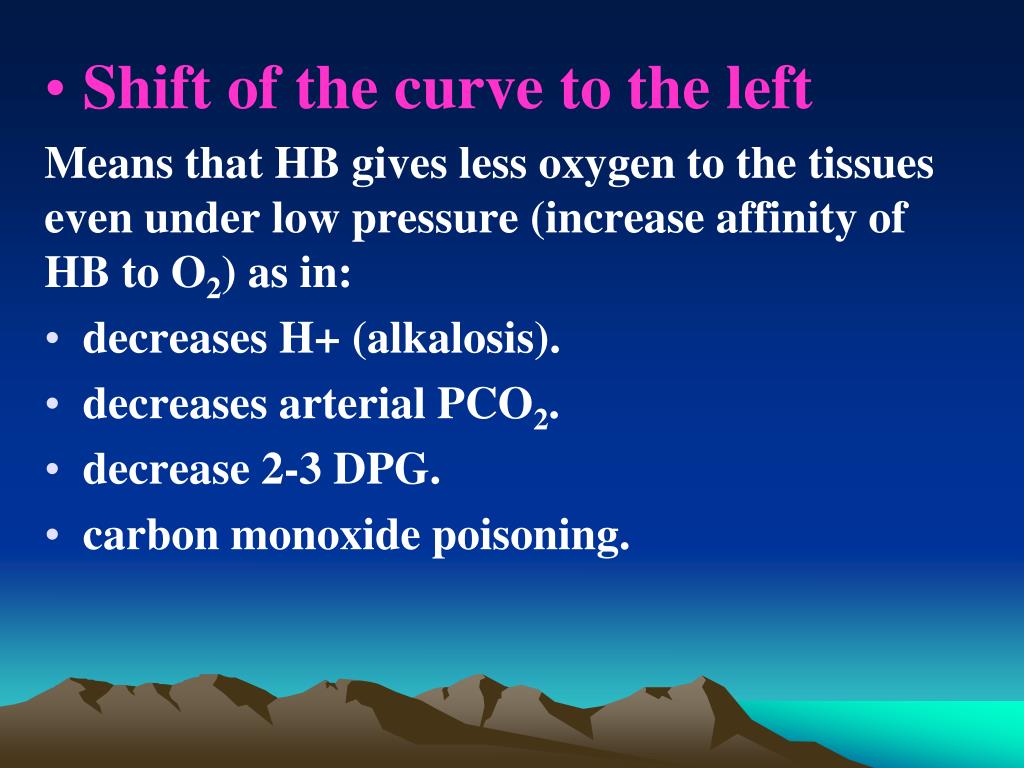 • Shift of the curve to the left

Means that HB gives less oxygen to the tissues even under low pressure (increase affinity of HB to $O_2$) as in:

• decreases H+ (alkalosis).
• decreases arterial $PCO_2$.
• decrease 2-3 DPG.
• carbon monoxide poisoning.